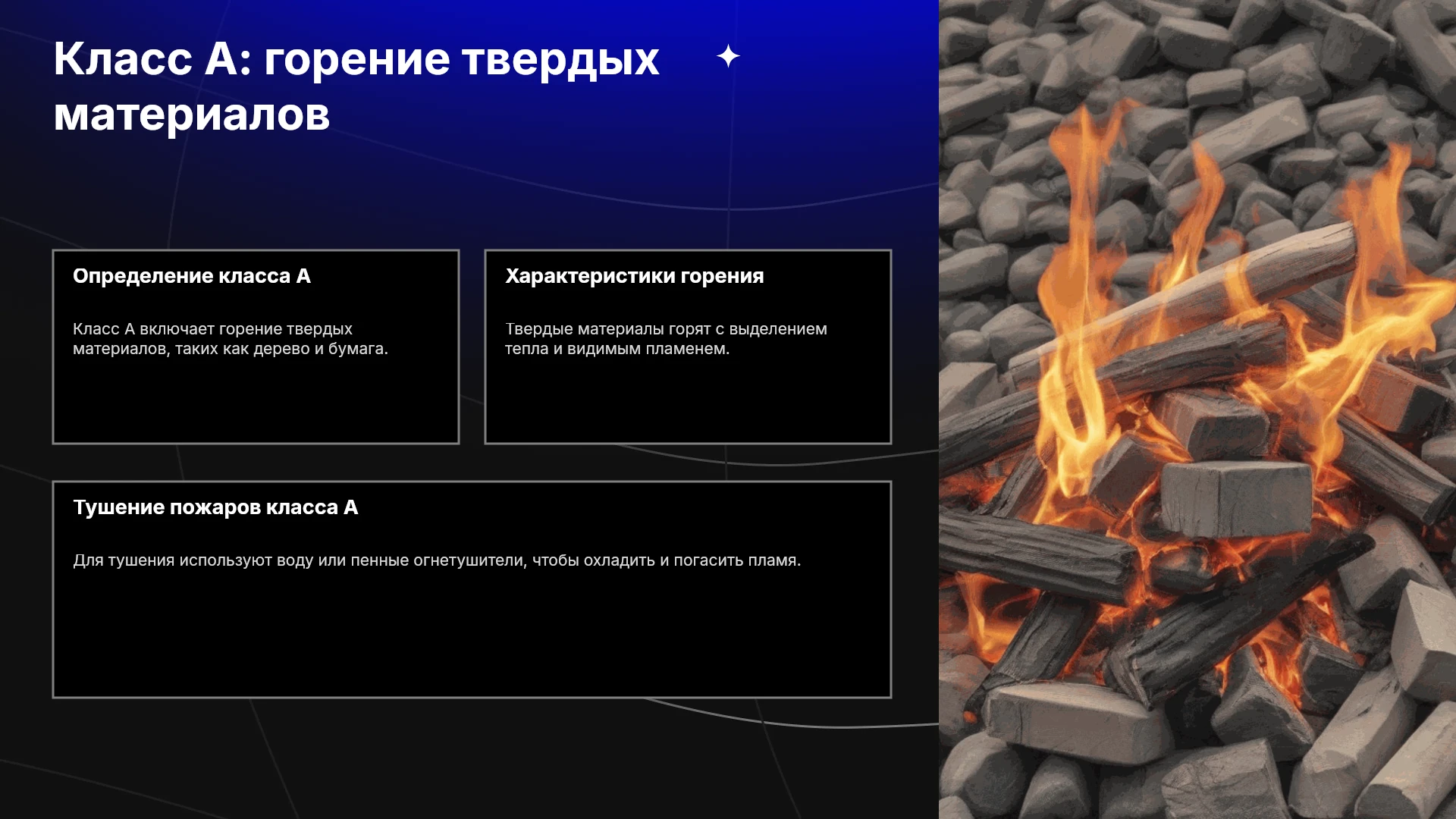 Класс А: горение твердых материалов

Определение класса А

Класс А включает горение твердых материалов, таких как дерево и бумага.

Характеристики горения

Твердые материалы горят с выделением тепла и видимым пламенем.

Тушение пожаров класса А

Для тушения используют воду или пенные огнетушители, чтобы охладить и погасить пламя.